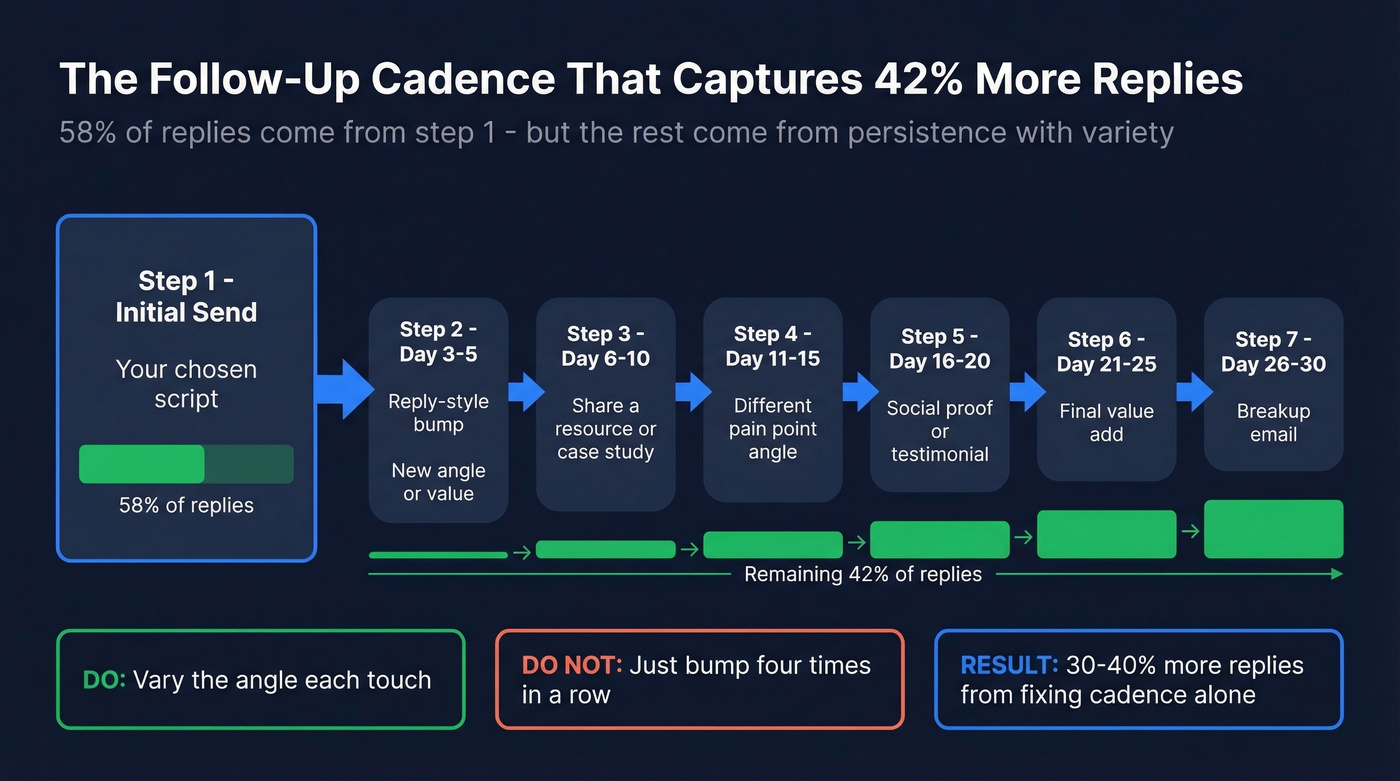 The Follow-Up Cadence That Captures 42% More Replies

58% of replies come from step 1 - but the rest come from persistence with variety

Step 1 - Initial Send

Your chosen script

58% of replies

Step 2 - Day 3-5

Reply-style bump

New angle or value

Step 3 - Day 6-10

Share a resource or case study

Step 4 - Day 11-15

Different pain point angle

Step 5 - Day 16-20

Social proof or testimonial

Step 6 - Day 21-25

Final value add

Step 7 - Day 26-30

Breakup email

Remaining 42% of replies

DO: Vary the angle each touch

DO NOT: Just bump four times in a row

RESULT: 30-40% more replies from fixing cadence alone